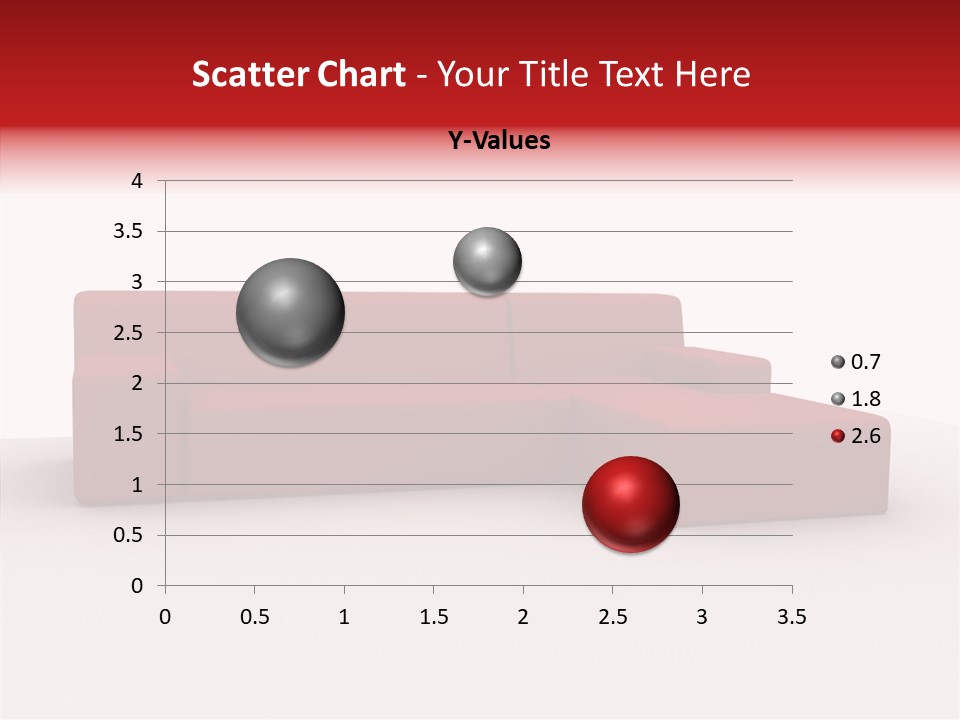 Scatter Chart - Your Title Text Here

Y-Values

4
3.5
3
2.5
2
1.5
1
0.5
0

0 0.5 1 1.5 2 2.5 3 3.5

0.7
1.8
2.6